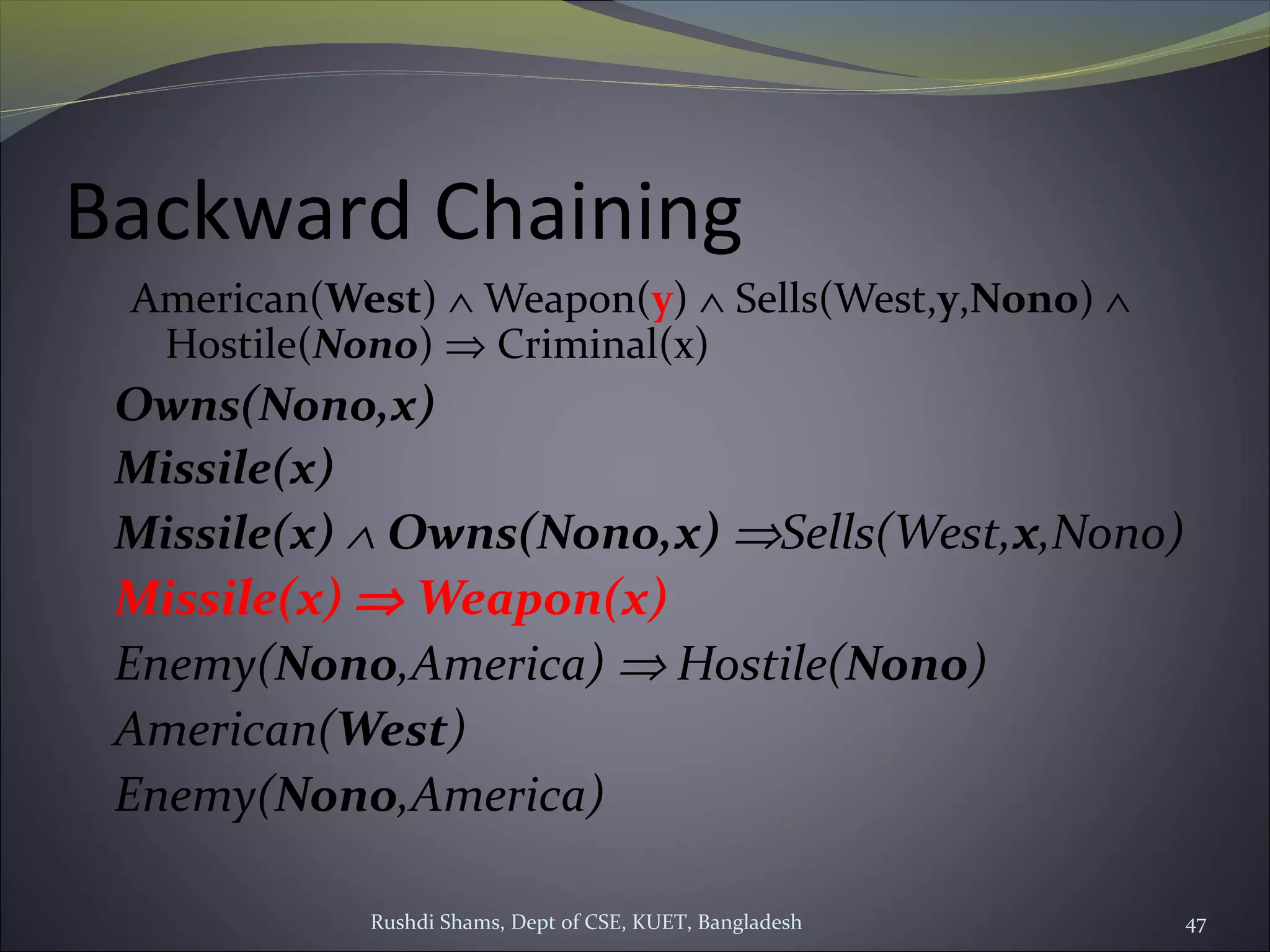 Backward Chaining

American(West) $\wedge$ Weapon(y) $\wedge$ Sells(West,y,Nono) $\wedge$ Hostile(Nono) $\Rightarrow$ Criminal(x)

Owns(Nono,x)

Missile(x)

Missile(x) $\wedge$ Owns(Nono,x) $\Rightarrow$Sells(West,x,Nono)

Missile(x) $\Rightarrow$ Weapon(x)

Enemy(Nono,America) $\Rightarrow$ Hostile(Nono)

American(West)

Enemy(Nono,America)

Rushdi Shams, Dept of CSE, KUET, Bangladesh

47